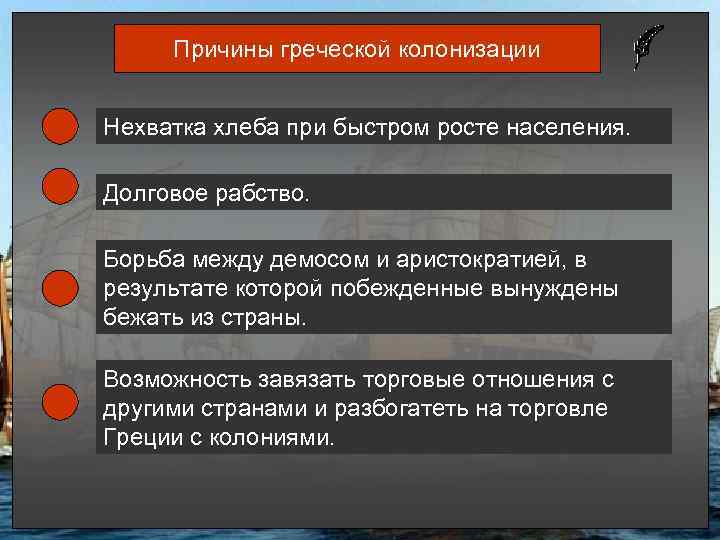 Причины греческой колонизации

Нехватка хлеба при быстром росте населения.

Долговое рабство.

Борьба между демосом и аристократией, в результате которой побежденные вынуждены бежать из страны.

Возможность завязать торговые отношения с другими странами и разбогатеть на торговле Греции с колониями.